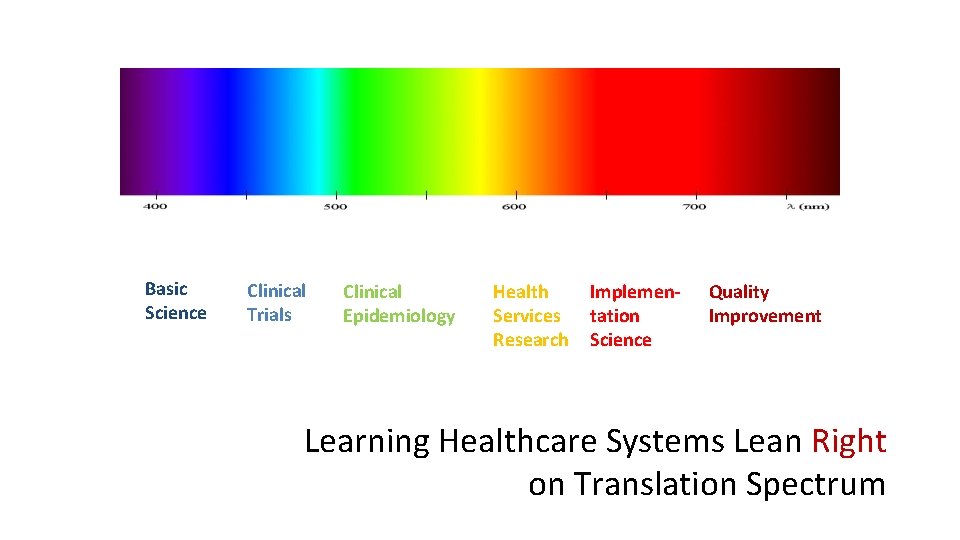 400 500 600 700 λ (nm)

Basic Science

Clinical Trials

Clinical Epidemiology

Health Services Research

Implementation Science

Quality Improvement

Learning Healthcare Systems Lean Right on Translation Spectrum